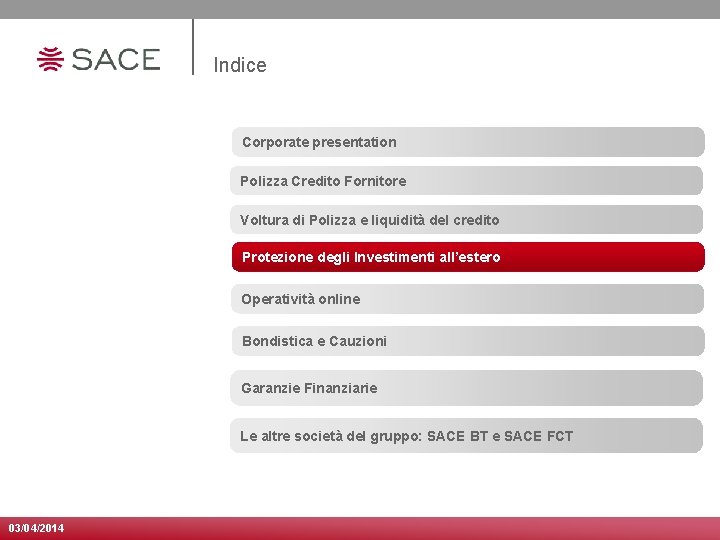 SACE

Indice

Corporate presentation

Polizza Credito Fornitore

Voltura di Polizza e liquidità del credito

Protezione degli Investimenti all'estero

Operatività online

Bondistica e Cauzioni

Garanzie Finanziarie

Le altre società del gruppo: SACE BT e SACE FCT

03/04/2014